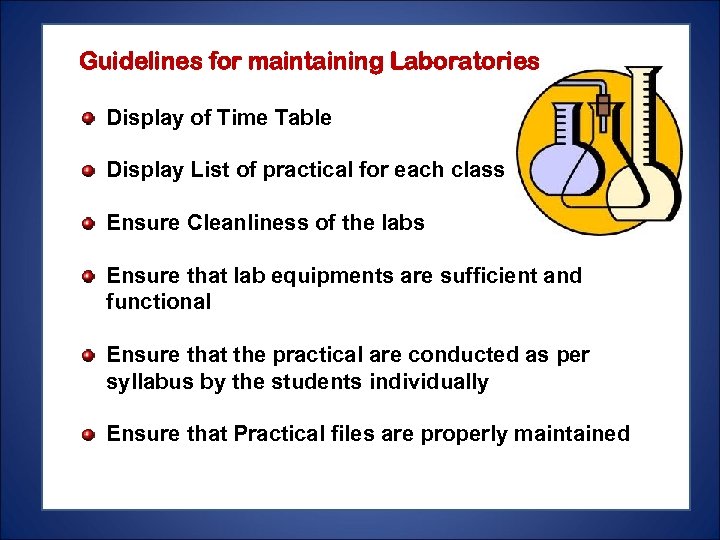 Guidelines for maintaining Laboratories

Display of Time Table

Display List of practical for each class

Ensure Cleanliness of the labs

Ensure that lab equipments are sufficient and functional

Ensure that the practical are conducted as per syllabus by the students individually

Ensure that Practical files are properly maintained